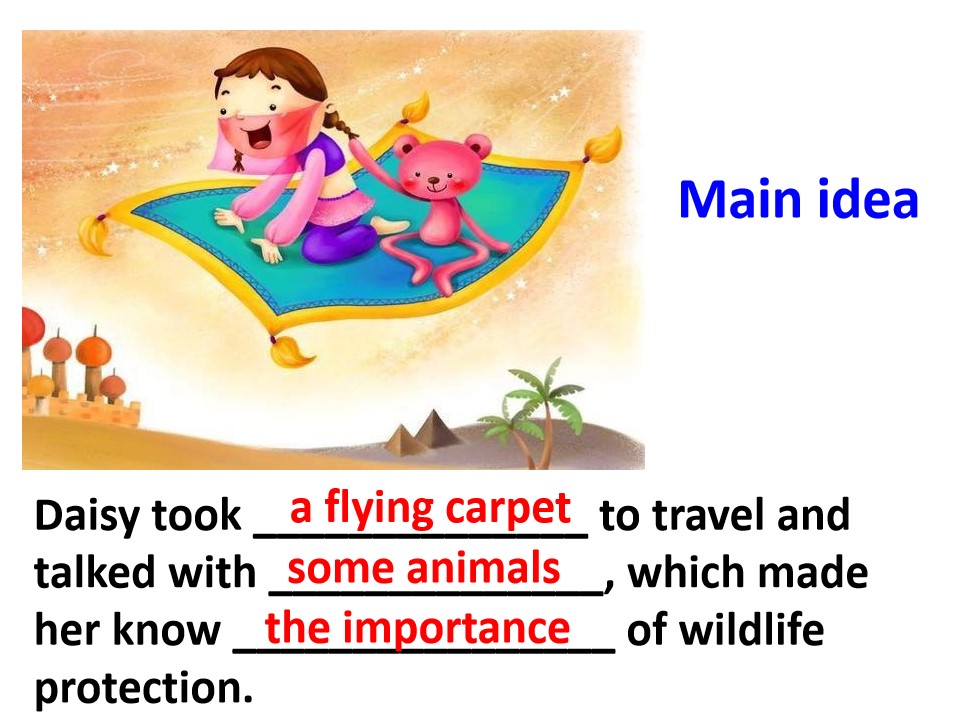 Main idea

Daisy took a flying carpet to travel and talked with some animals, which made her know the importance of wildlife protection.